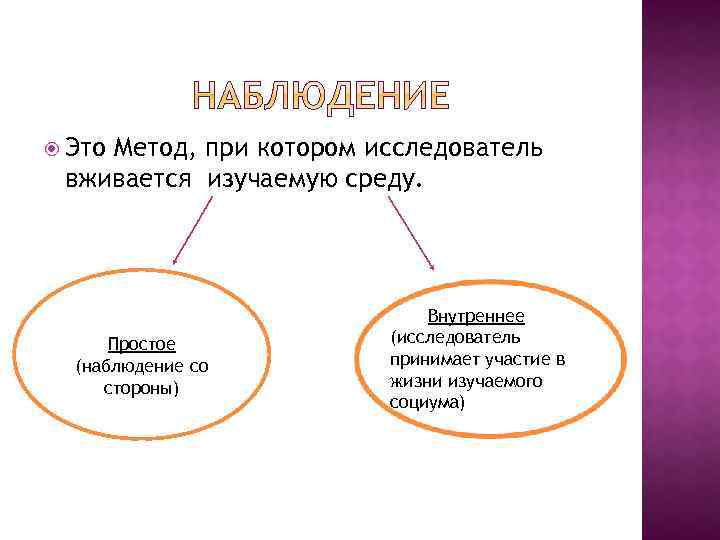 НАБЛЮДЕНИЕ

Это Метод, при котором исследователь вживается изучаемую среду.

Простое
(наблюдение со стороны)

Внутреннее
(исследователь принимает участие в жизни изучаемого социума)